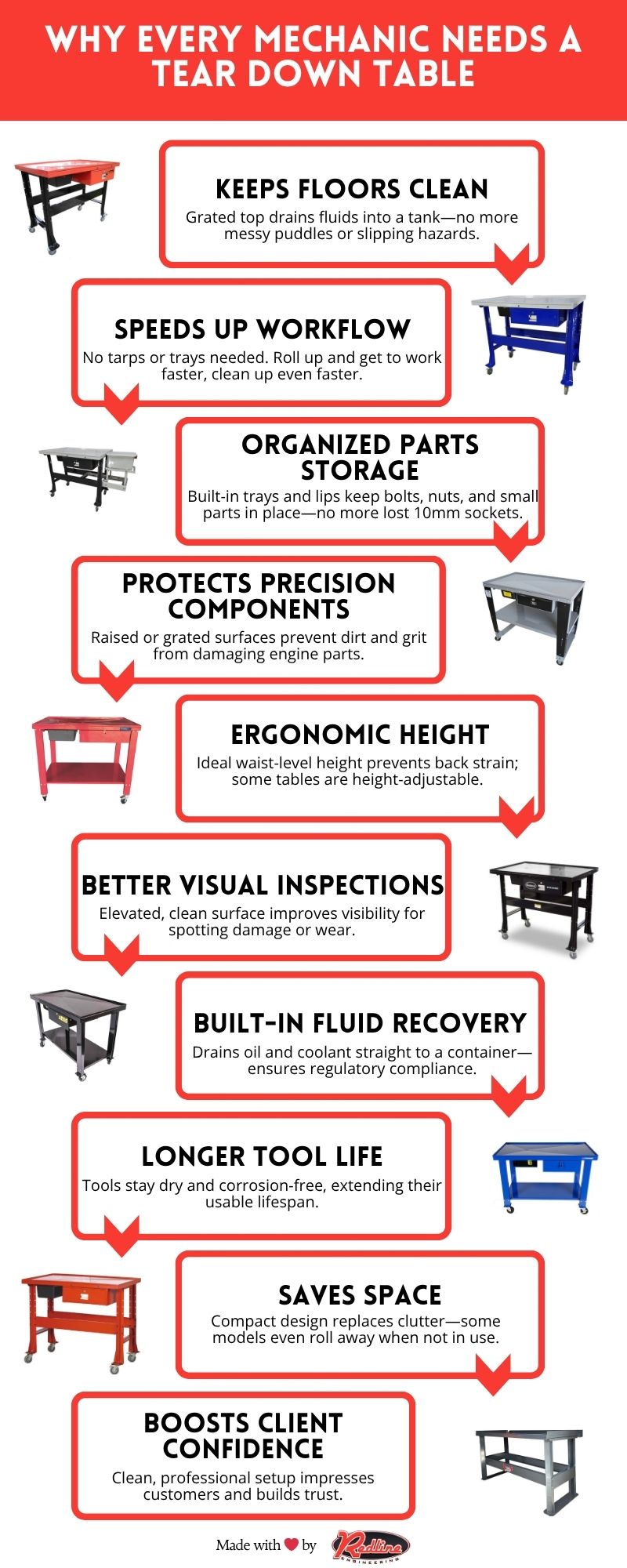 WHY EVERY MECHANIC NEEDS A TEAR DOWN TABLE

KEEPS FLOORS CLEAN
Grated top drains fluids into a tank—no more messy puddles or slipping hazards.

SPEEDS UP WORKFLOW
No tarps or trays needed. Roll up and get to work faster, clean up even faster.

ORGANIZED PARTS STORAGE
Built-in trays and lips keep bolts, nuts, and small parts in place—no more lost 10mm sockets.

PROTECTS PRECISION COMPONENTS
Raised or grated surfaces prevent dirt and grit from damaging engine parts.

ERGONOMIC HEIGHT
Ideal waist-level height prevents back strain; some tables are height-adjustable.

BETTER VISUAL INSPECTIONS
Elevated, clean surface improves visibility for spotting damage or wear.

BUILT-IN FLUID RECOVERY
Drains oil and coolant straight to a container—ensures regulatory compliance.

LONGER TOOL LIFE
Tools stay dry and corrosion-free, extending their usable lifespan.

SAVES SPACE
Compact design replaces clutter—some models even roll away when not in use.

BOOSTS CLIENT CONFIDENCE
Clean, professional setup impresses customers and builds trust.

Made with by Redline ENGINEERING